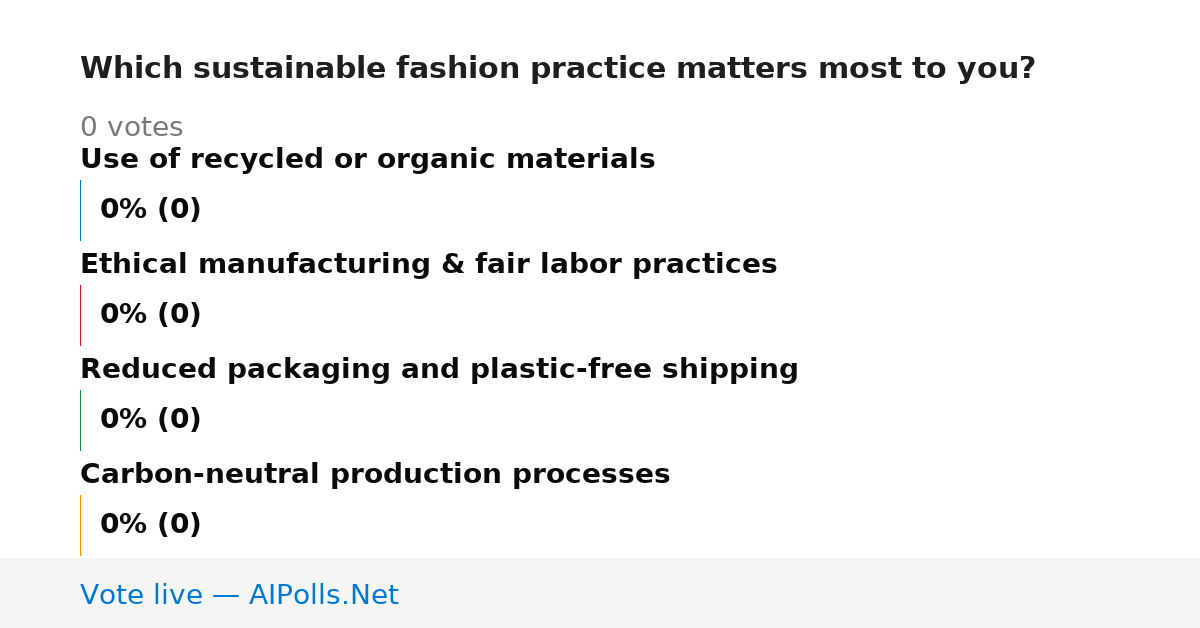 Which sustainable fashion practice matters most to you?

0 votes

Use of recycled or organic materials

0% (0)

Ethical manufacturing & fair labor practices

0% (0)

Reduced packaging and plastic-free shipping

0% (0)

Carbon-neutral production processes

0% (0)

Vote live — AIPolls.Net